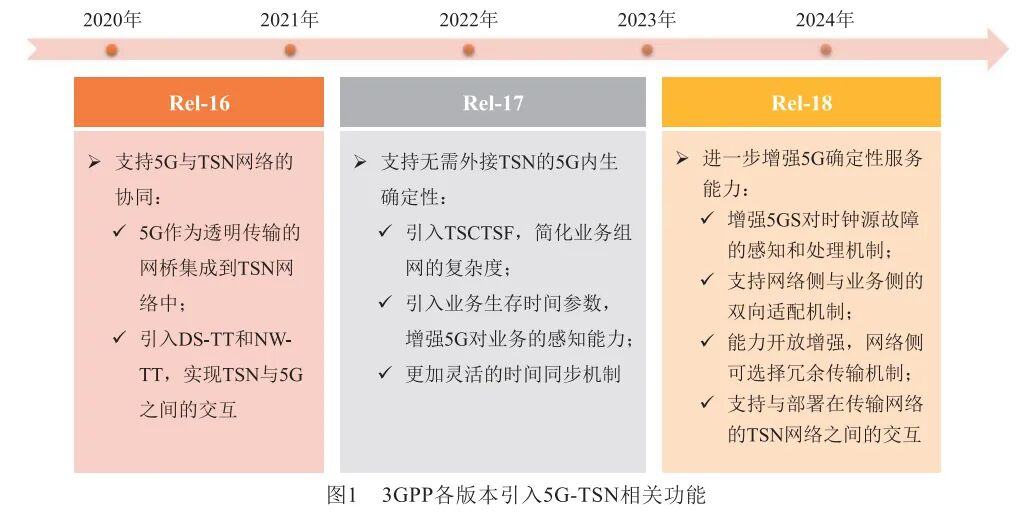 2020年 2021年 2022年 2023年 2024年

Rel-16

➢ 支持5G与TSN网络的协同：

✓ 5G作为透明传输的网桥集成到TSN网络中；

✓ 引入DS-TT和NW-TT，实现TSN与5G之间的交互

Rel-17

➢ 支持无需外接TSN的5G内生确定性：

✓ 引入TSCTSF，简化业务组网的复杂度；

✓ 引入业务生存时间参数，增强5G对业务的感知能力；

✓ 更加灵活的时间同步机制

Rel-18

➢ 进一步增强5G确定性服务能力：

✓ 增强5GS对时钟源故障的感知和处理机制；

✓ 支持网络侧与业务侧的双向适配机制；

✓ 能力开放增强，网络侧可选择冗余传输机制；

✓ 支持与部署在传输网络的TSN网络之间的交互

图1　3GPP各版本引入5G-TSN相关功能